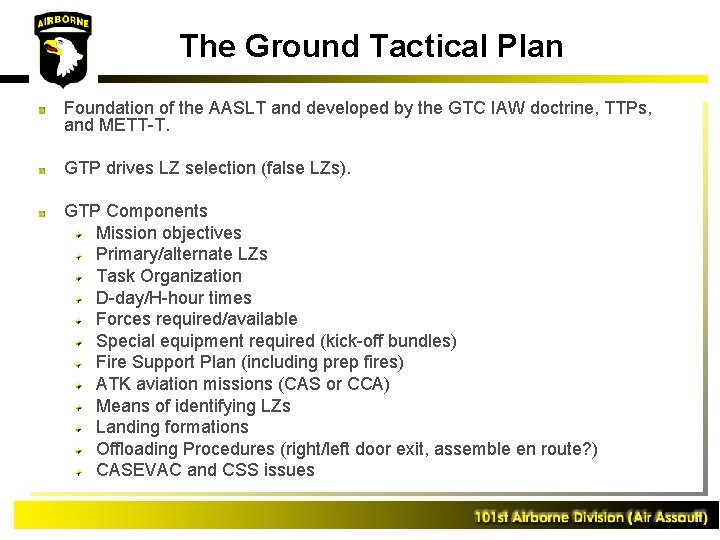 AIRBORNE

The Ground Tactical Plan

Foundation of the AASLT and developed by the GTC IAW doctrine, TTPs, and METT-T.

GTP drives LZ selection (false LZs).

GTP Components
Mission objectives
Primary/alternate LZs
Task Organization
D-day/H-hour times
Forces required/available
Special equipment required (kick-off bundles)
Fire Support Plan (including prep fires)
ATK aviation missions (CAS or CCA)
Means of identifying LZs
Landing formations
Offloading Procedures (right/left door exit, assemble en route?)
CASEVAC and CSS issues

101st Airborne Division (Air Assault)